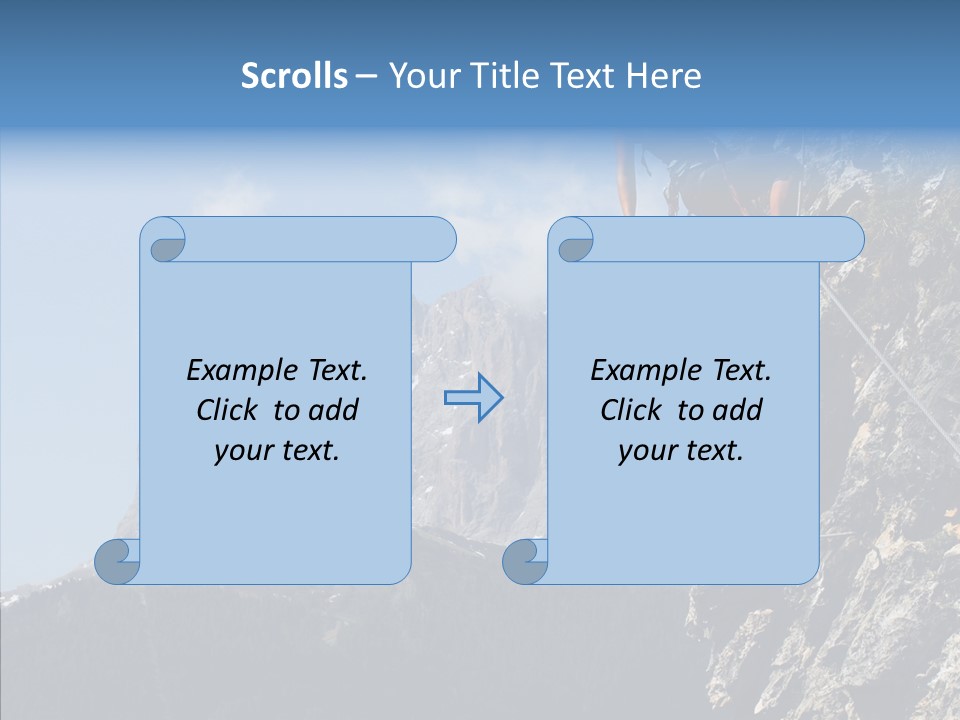 Scrolls – Your Title Text Here

Example Text. Click to add your text.

Example Text. Click to add your text.